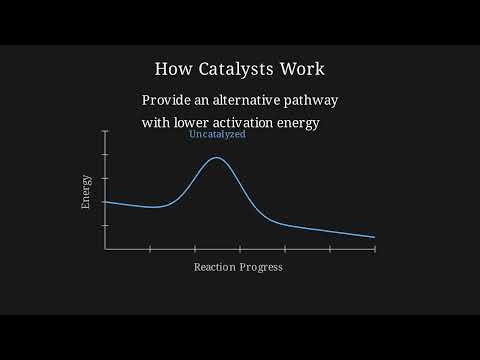 How Catalysts Work

Provide an alternative pathway with lower activation energy

Uncatalyzed

Energy

Reaction Progress